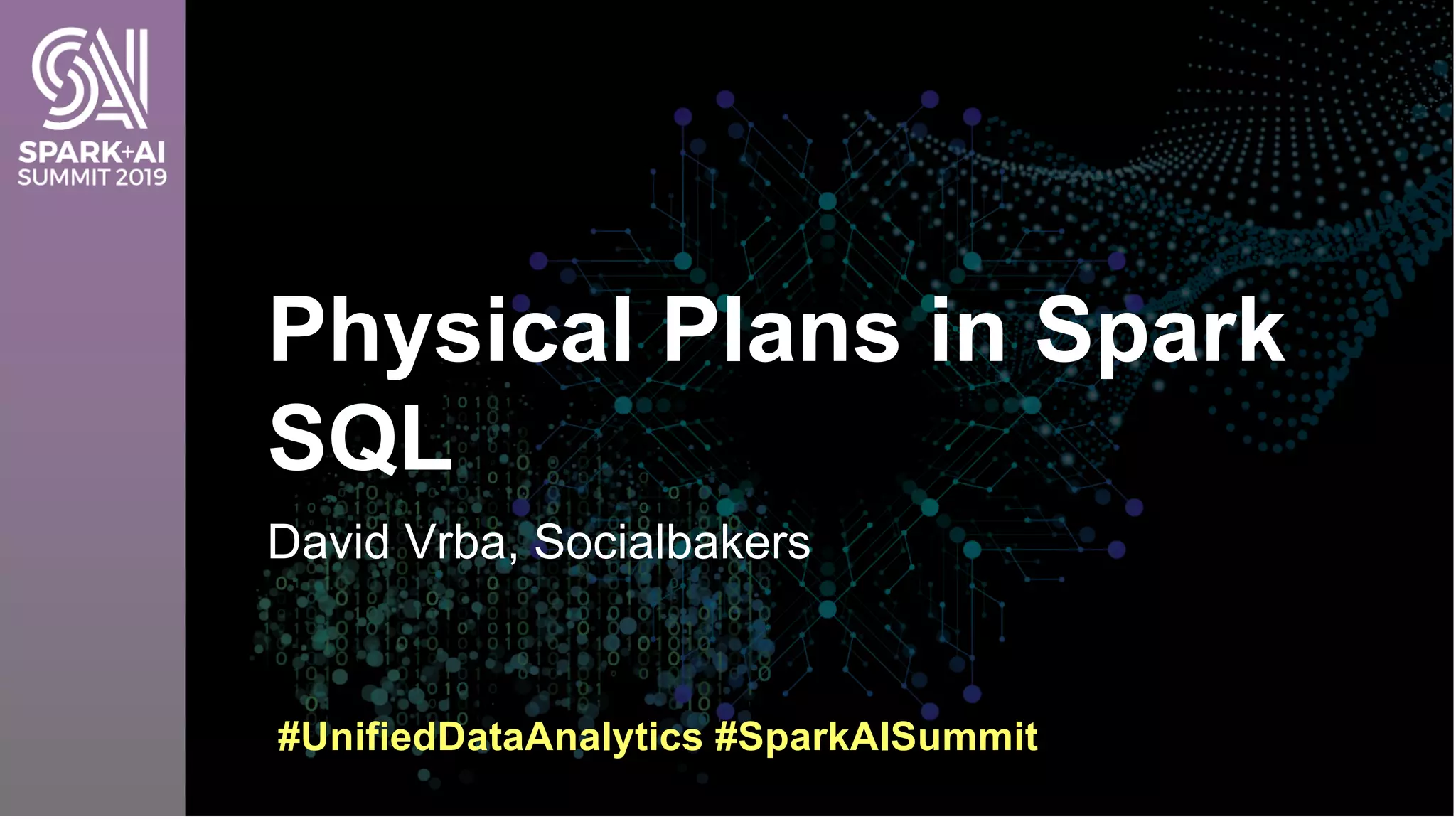 SPARK+AI SUMMIT 2019

Physical Plans in Spark SQL

David Vrba, Socialbakers

#UnifiedDataAnalytics #SparkAISummit